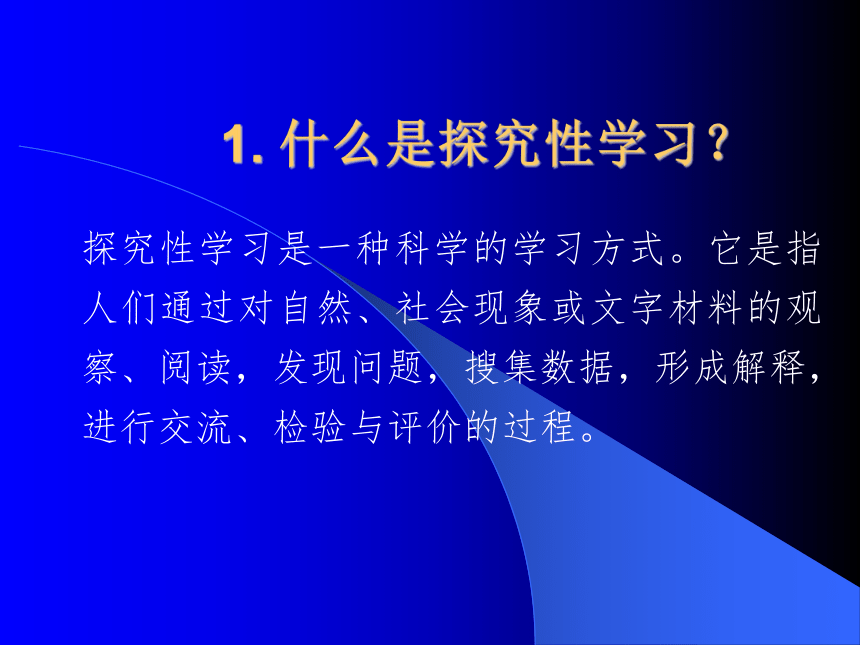 1. 什么是探究性学习？

探究性学习是一种科学的学习方式。它是指人们通过对自然、社会现象或文字材料的观察、阅读，发现问题，搜集数据，形成解释，进行交流、检验与评价的过程。